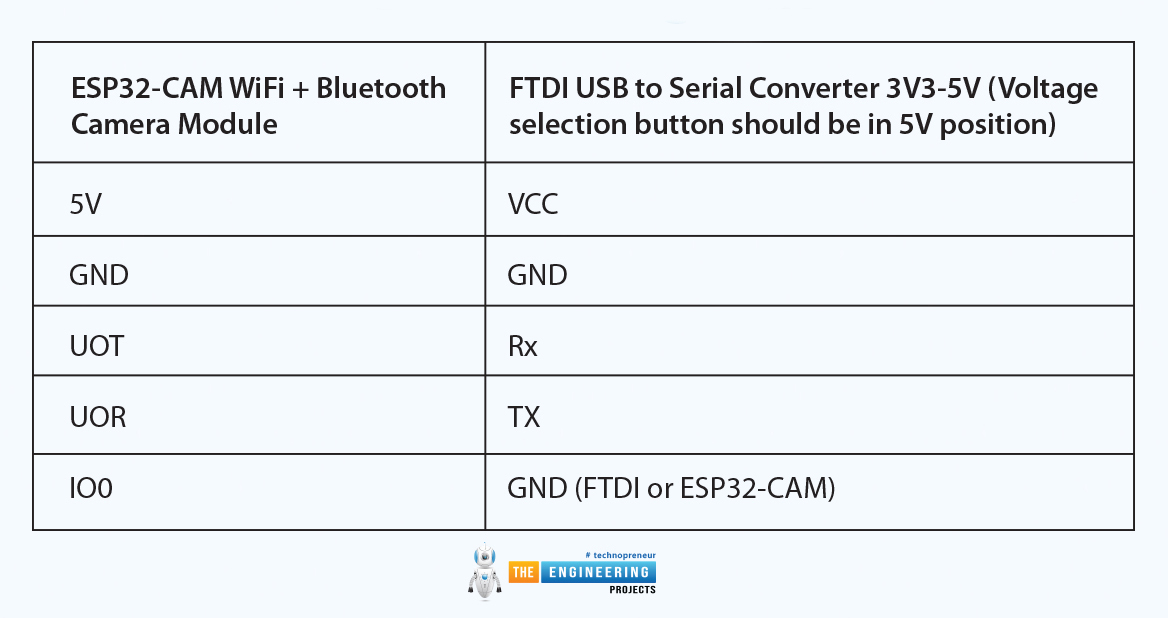 | ESP32-CAM WiFi + Bluetooth Camera Module | FTDI USB to Serial Converter 3V3-5V (Voltage selection button should be in 5V position) |
|---|---|
| 5V | VCC |
| GND | GND |
| UOT | Rx |
| UOR | TX |
| IO0 | GND (FTDI or ESP32-CAM) |

# technopreneur
THE ENGINEERING
PROJECTS